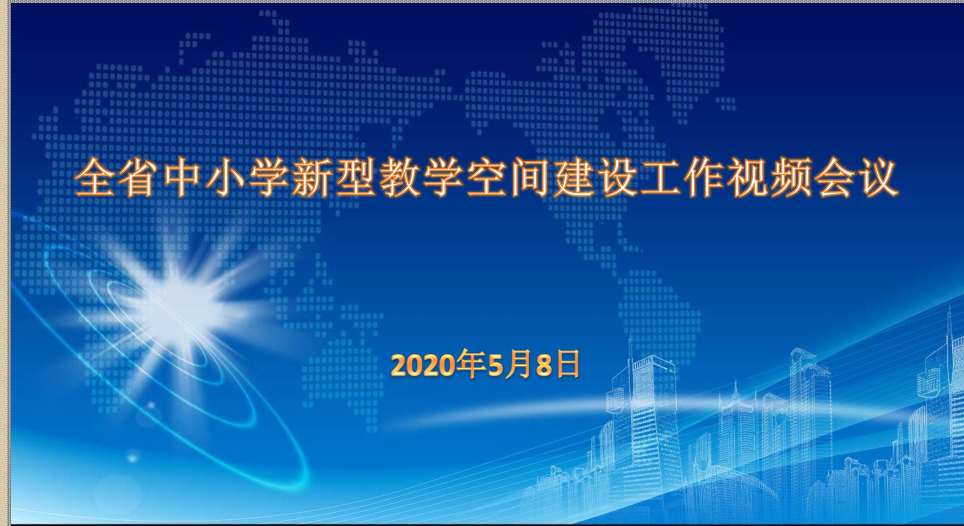 全省中小学新型教学空间建设工作视频会议

2020年5月8日